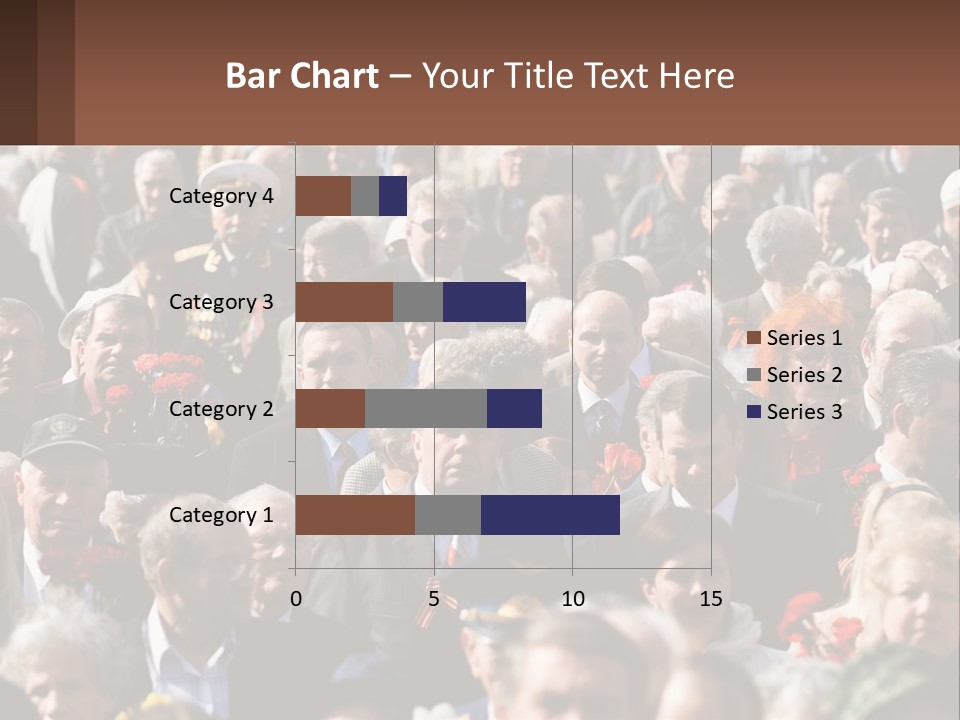 Bar Chart – Your Title Text Here

Category 4
Category 3
Category 2
Category 1

0
5
10
15

Series 1
Series 2
Series 3